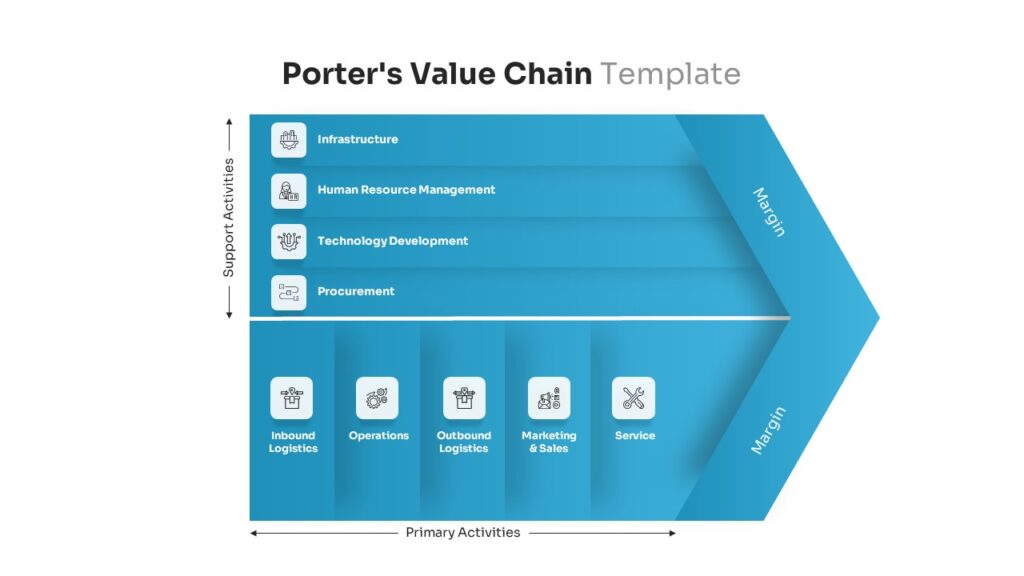 Porter's Value Chain Template

Support Activities

Infrastructure

Human Resource Management

Technology Development

Procurement

Margin

Inbound Logistics

Operations

Outbound Logistics

Marketing & Sales

Service

Margin

Primary Activities